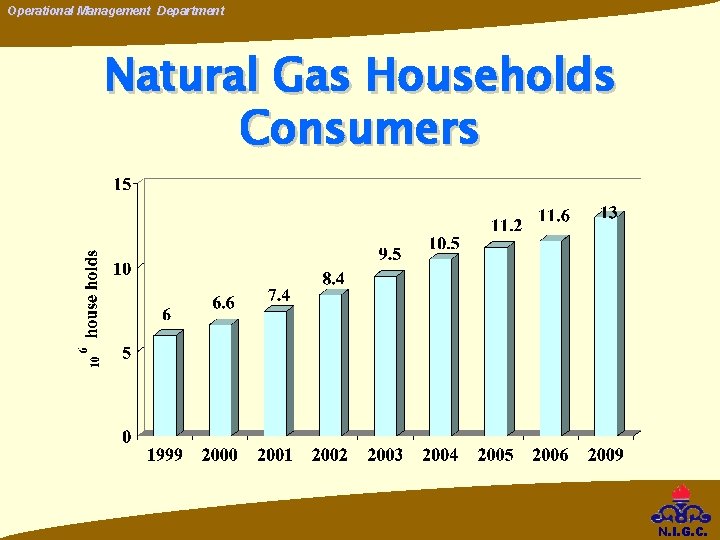 Operational Management Department

Natural Gas Households Consumers

$10^6$ house holds

15
10
5
0

6
6.6
7.4
8.4
9.5
10.5
11.2
11.6
13

1999 2000 2001 2002 2003 2004 2005 2006 2009

N.I.G.C.